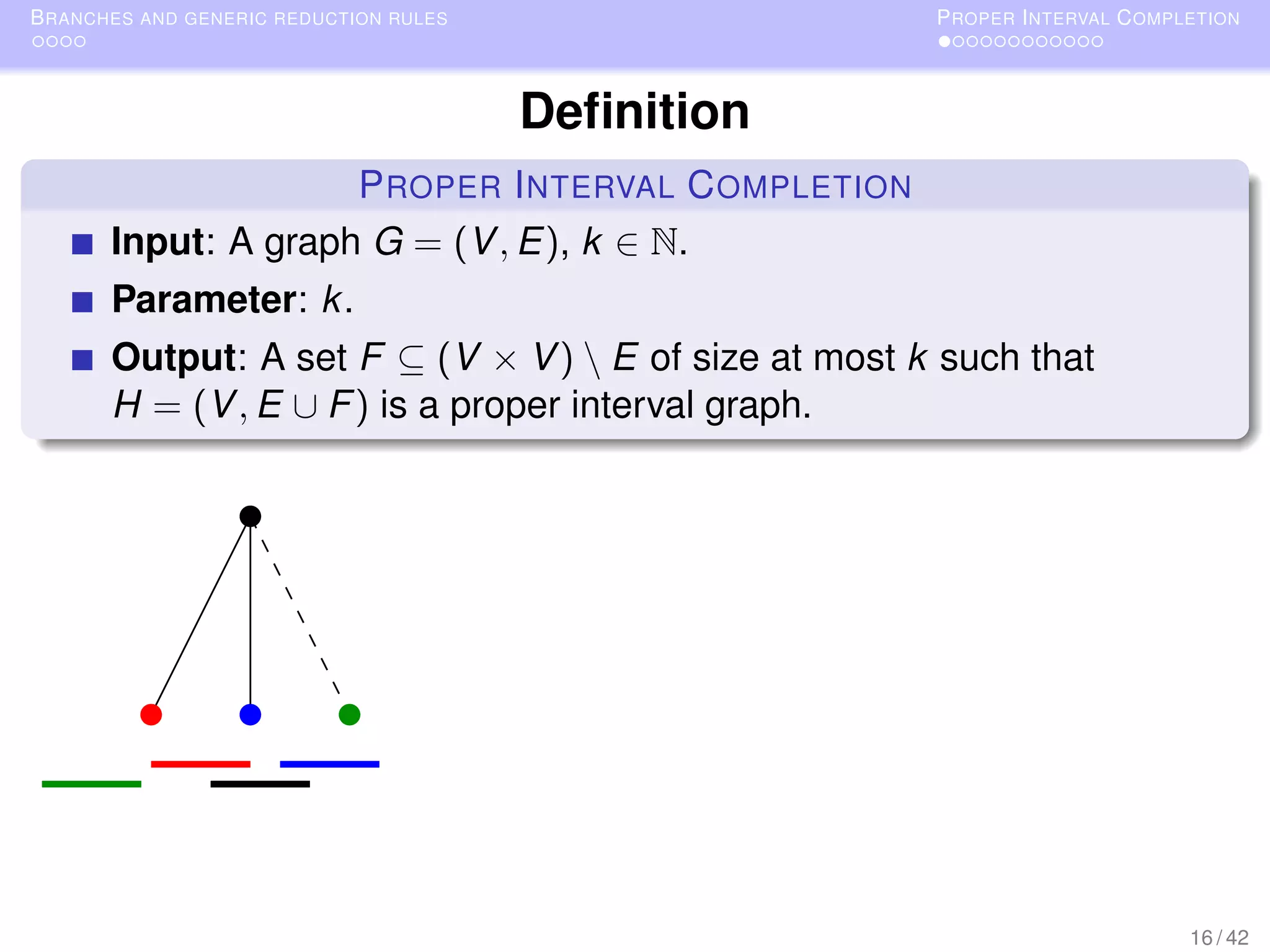 BRANCHES AND GENERIC REDUCTION RULES

PROPER INTERVAL COMPLETION

Definition

PROPER INTERVAL COMPLETION

Input: A graph $G = (V, E)$, $k \in \mathbb{N}$.

Parameter: $k$.

Output: A set $F \subseteq (V \times V) \setminus E$ of size at most $k$ such that $H = (V, E \cup F)$ is a proper interval graph.

16 / 42